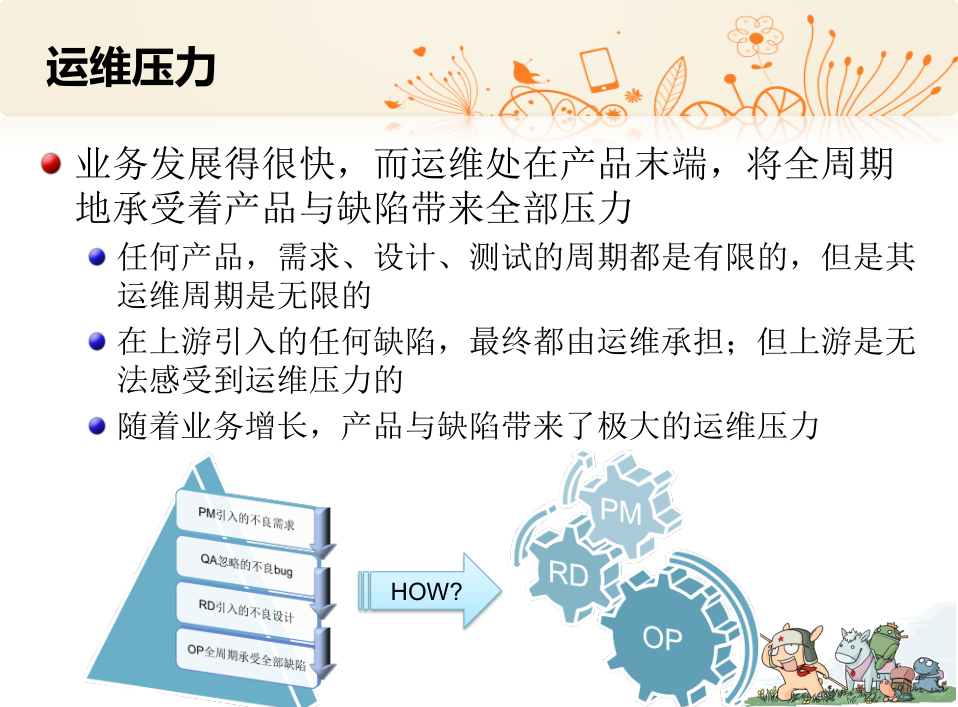 运维压力

业务发展得很快，而运维处在产品末端，将全周期地承受着产品与缺陷带来全部压力

任何产品，需求、设计、测试的周期都是有限的，但是其运维周期是无限的

在上游引入的任何缺陷，最终都由运维承担；但上游是无法感受到运维压力的

随着业务增长，产品与缺陷带来了极大的运维压力

PM引入的不良需求

QA忽略的不良bug

RD引入的不良设计

OP全周期承受全部缺陷

HOW?

PM

RD

OP